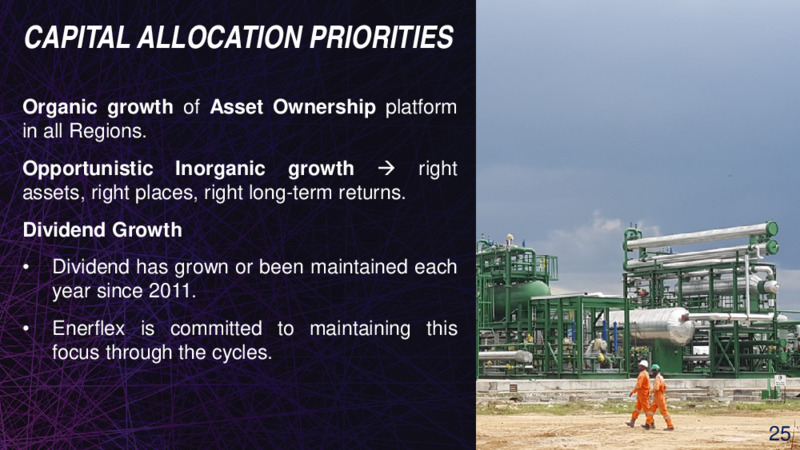 CAPITAL ALLOCATION PRIORITIES

Organic growth of Asset Ownership platform in all Regions.

Opportunistic Inorganic growth → right assets, right places, right long-term returns.

Dividend Growth

• Dividend has grown or been maintained each year since 2011.

• Enerflex is committed to maintaining this focus through the cycles.

25